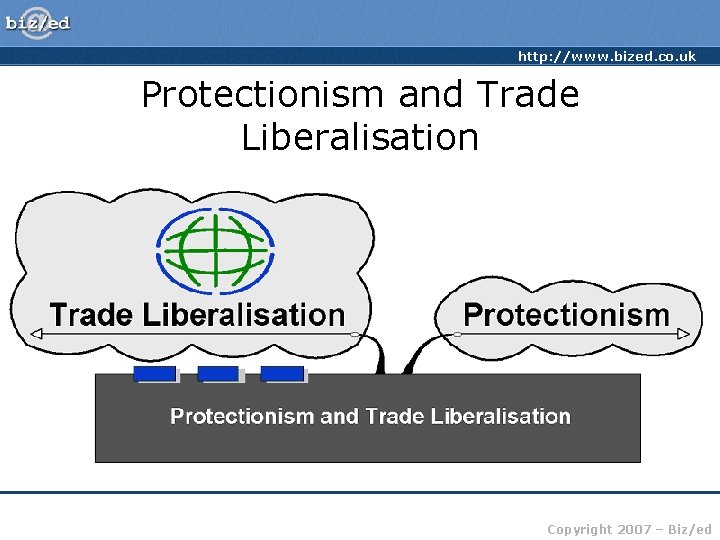 biz/ed

http://www.bized.co.uk

Protectionism and Trade Liberalisation

Trade Liberalisation

Protectionism

Protectionism and Trade Liberalisation

Copyright 2007 – Biz/ed